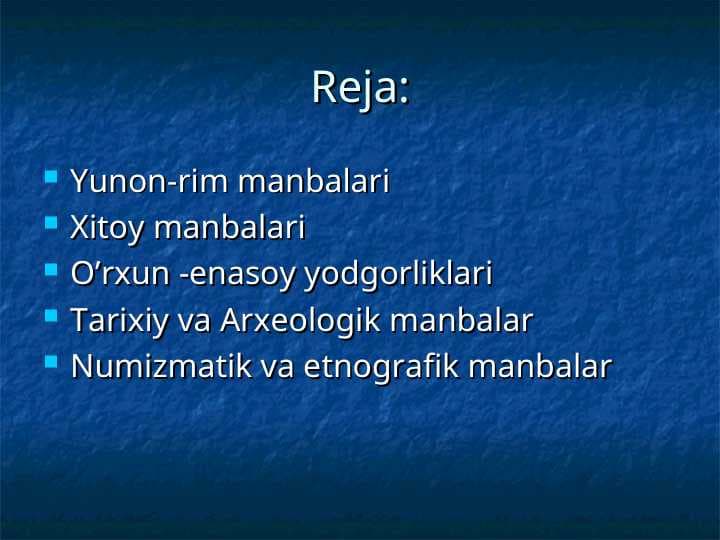 Reja:

- Yunon-rim manbalari
- Xitoy manbalari
- O’rxun -enasoy yodgorliklari
- Tarixiy va Arxeologik manbalar
- Numizmatik va etnografik manbalar